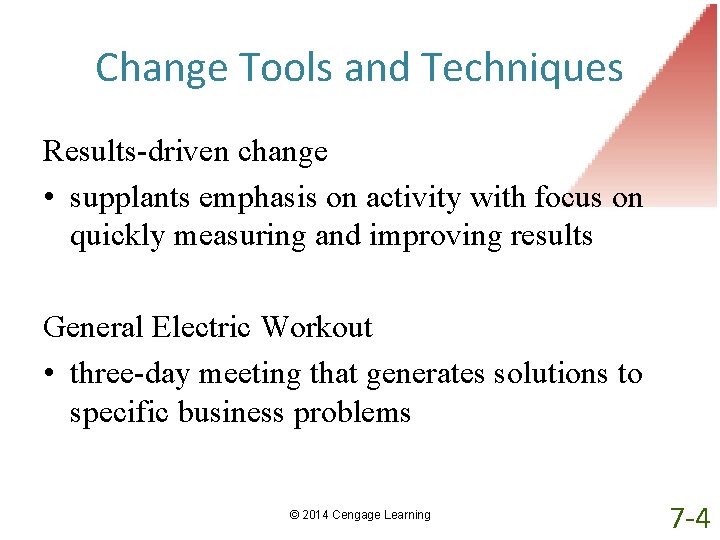 Change Tools and Techniques

Results-driven change

• supplants emphasis on activity with focus on quickly measuring and improving results

General Electric Workout

• three-day meeting that generates solutions to specific business problems

© 2014 Cengage Learning

7-4